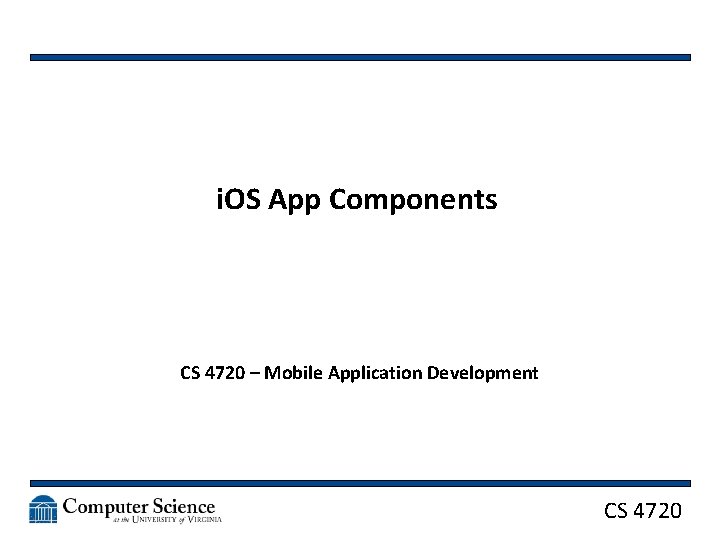 iOS App Components

CS 4720 – Mobile Application Development

Computer Science
at the UNIVERSITY of VIRGINIA

CS 4720